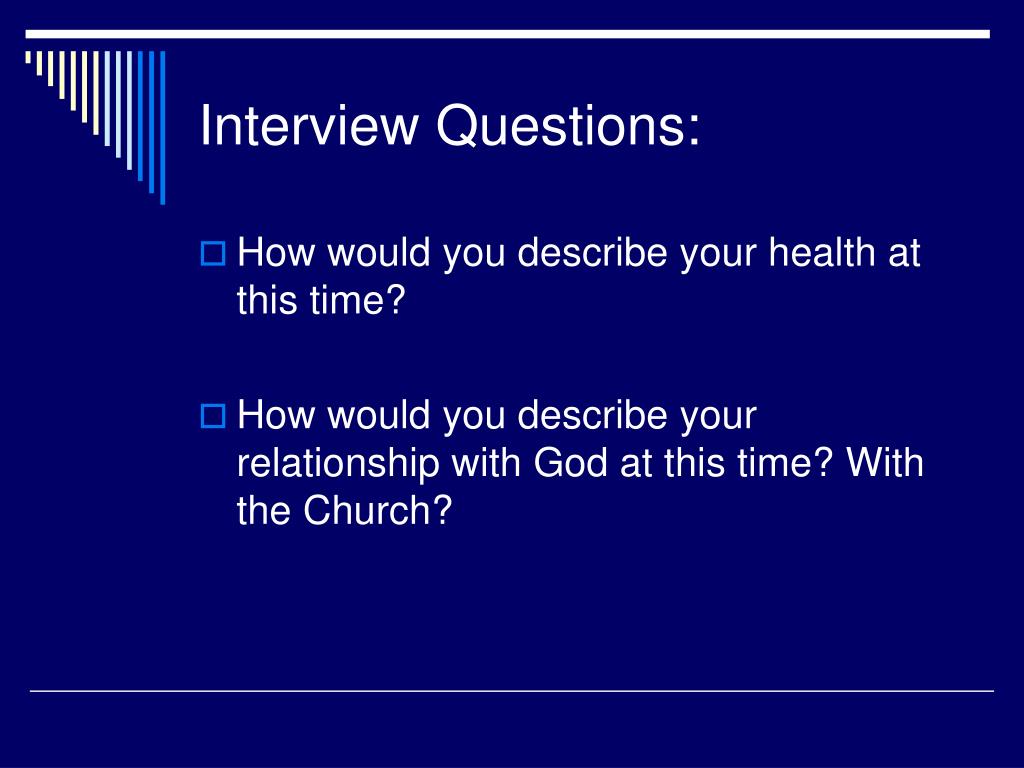 Interview Questions:

How would you describe your health at this time?

How would you describe your relationship with God at this time? With the Church?